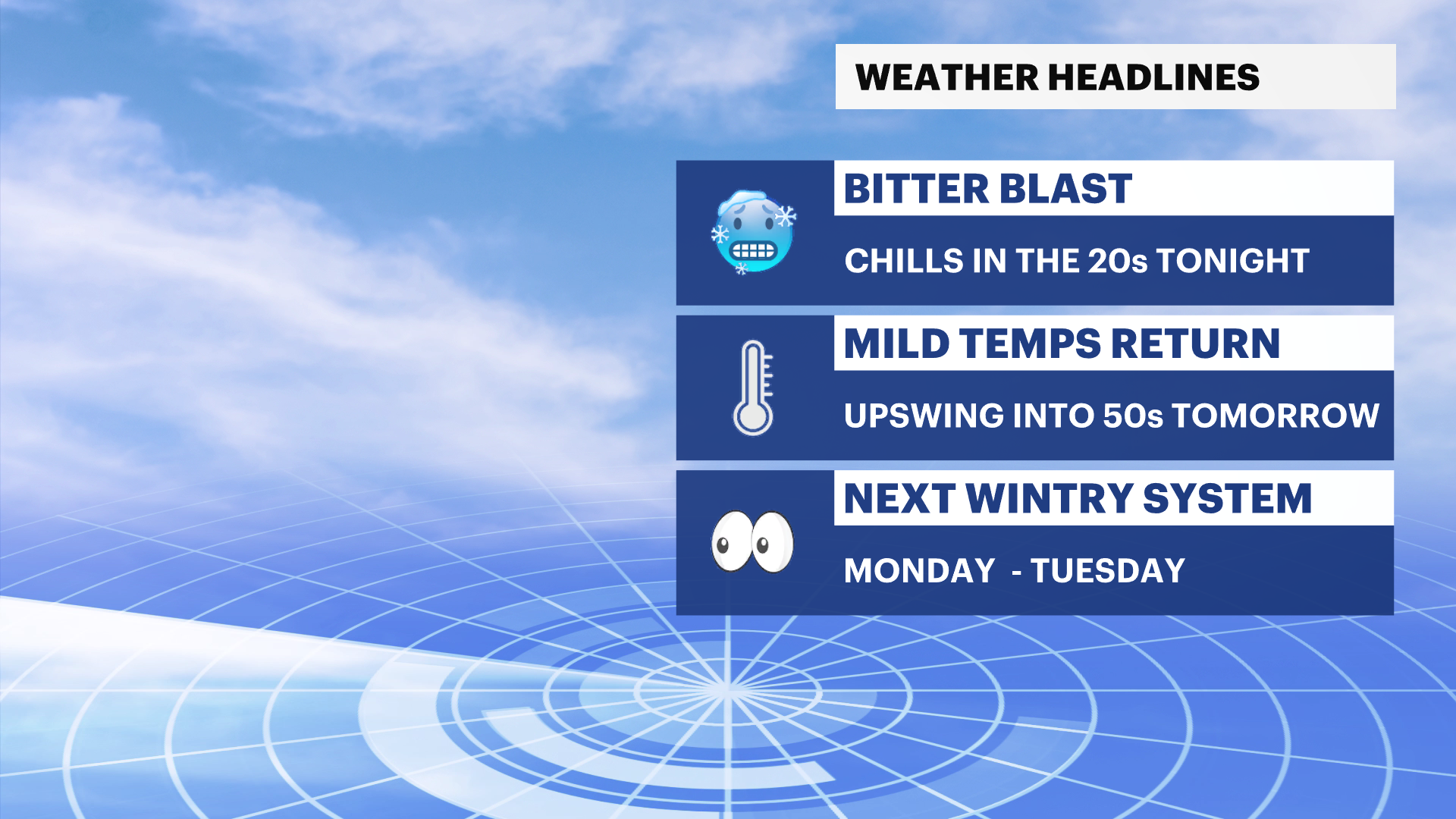 WEATHER HEADLINES

BITTER BLAST

CHILLS IN THE 20s TONIGHT

MILD TEMPS RETURN

UPSWING INTO 50s TOMORROW

NEXT WINTRY SYSTEM

MONDAY - TUESDAY